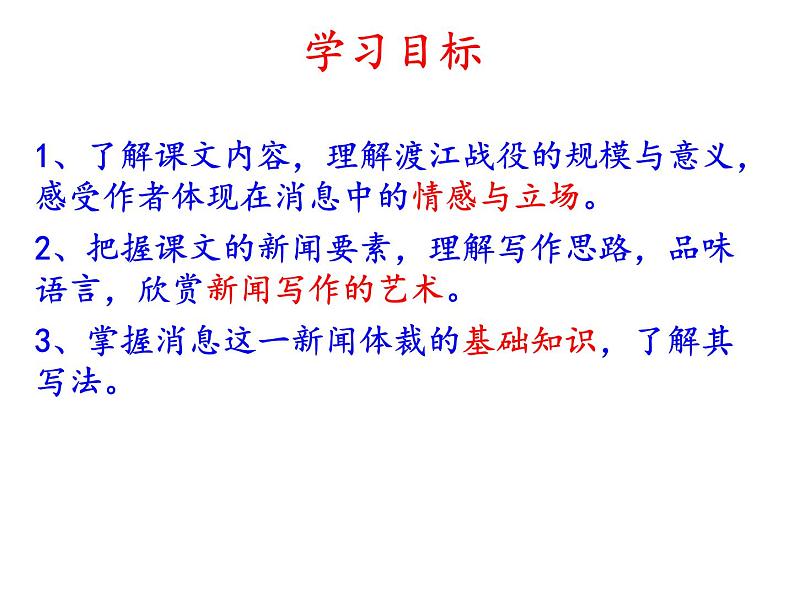 学习目标

1、了解课文内容，理解渡江战役的规模与意义，感受作者体现在消息中的情感与立场。

2、把握课文的新闻要素，理解写作思路，品味语言，欣赏新闻写作的艺术。

3、掌握消息这一新闻体裁的基础知识，了解其写法。